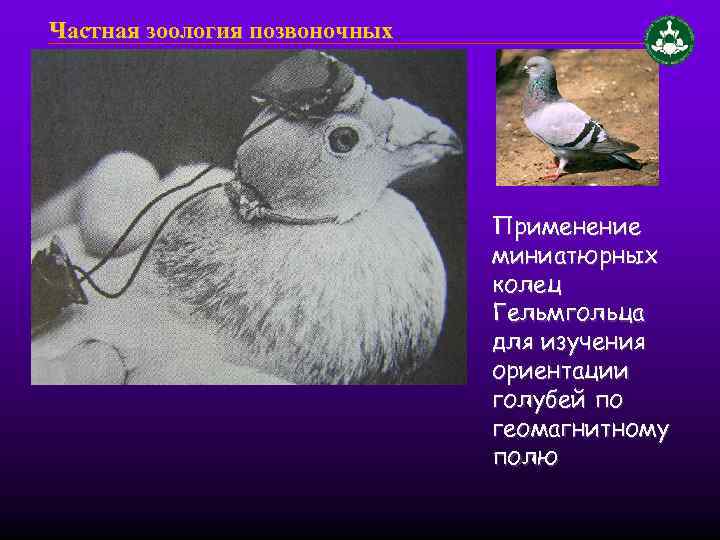 Частная зоология позвоночных

Применение миниатюрных колец Гельмгольца для изучения ориентации голубей по геомагнитному полю